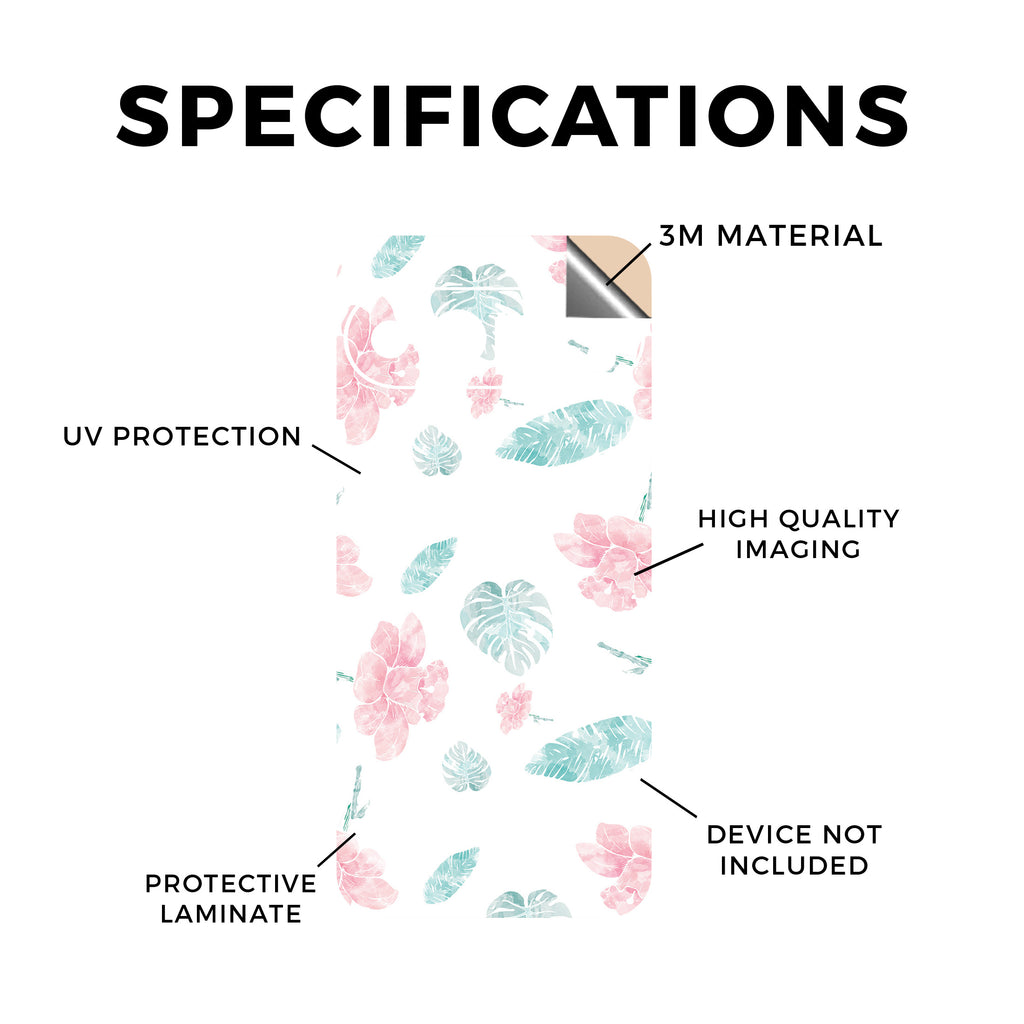 SPECIFICATIONS

3M MATERIAL

UV PROTECTION

HIGH QUALITY IMAGING

DEVICE NOT INCLUDED

PROTECTIVE LAMINATE